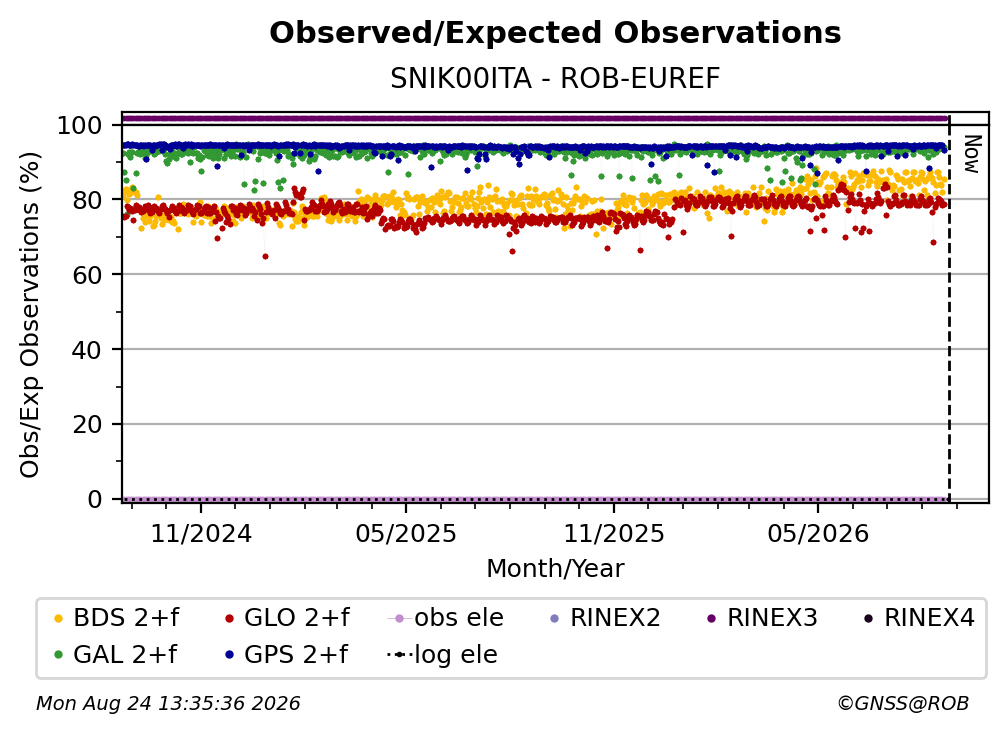 Observed/Expected Observations
SNIK00ITA - ROB-EUREF

Obs/Exp Observations (%)
100
80
60
40
20
0

Now

11/2024
05/2025
11/2025
05/2026
Month/Year

BDS 2+f
GLO 2+f
obs ele
RINEX2
RINEX3
RINEX4
GAL 2+f
GPS 2+f
log ele

Mon Aug 24 13:35:36 2026
©GNSS@ROB